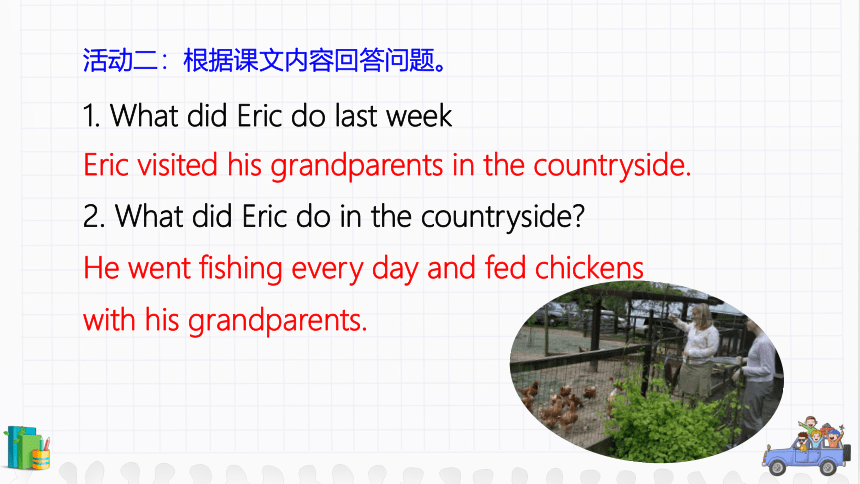 活动二：根据课文内容回答问题。

1. What did Eric do last week

Eric visited his grandparents in the countryside.

2. What did Eric do in the countryside?

He went fishing every day and fed chickens with his grandparents.